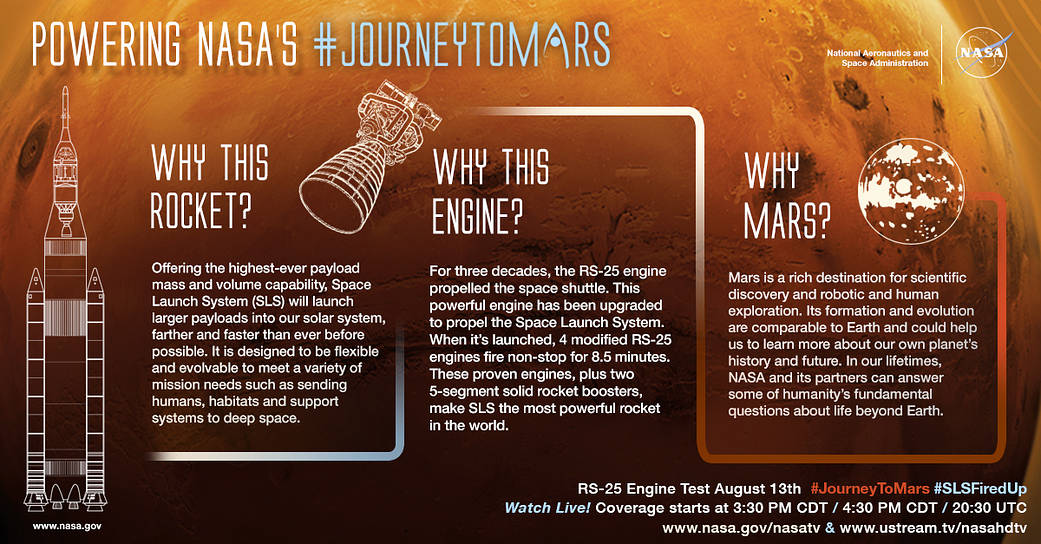 POWERING NASA'S #JOURNEYTOMARS

National Aeronautics and Space Administration

NASA

WHY THIS ROCKET?

Offering the highest-ever payload mass and volume capability, Space Launch System (SLS) will launch larger payloads into our solar system, farther and faster than ever before possible. It is designed to be flexible and evolvable to meet a variety of mission needs such as sending humans, habitats and support systems to deep space.

WHY THIS ENGINE?

For three decades, the RS-25 engine propelled the space shuttle. This powerful engine has been upgraded to propel the Space Launch System. When it's launched, 4 modified RS-25 engines fire non-stop for 8.5 minutes. These proven engines, plus two 5-segment solid rocket boosters, make SLS the most powerful rocket in the world.

WHY MARS?

Mars is a rich destination for scientific discovery and robotic and human exploration. Its formation and evolution are comparable to Earth and could help us to learn more about our own planet's history and future. In our lifetimes, NASA and its partners can answer some of humanity's fundamental questions about life beyond Earth.

www.nasa.gov

RS-25 Engine Test August 13th #JourneyToMars #SLSFiredUp
Watch Live! Coverage starts at 3:30 PM CDT / 4:30 PM CDT / 20:30 UTC
www.nasa.gov/nasatv & www.ustream.tv/nasahdtv